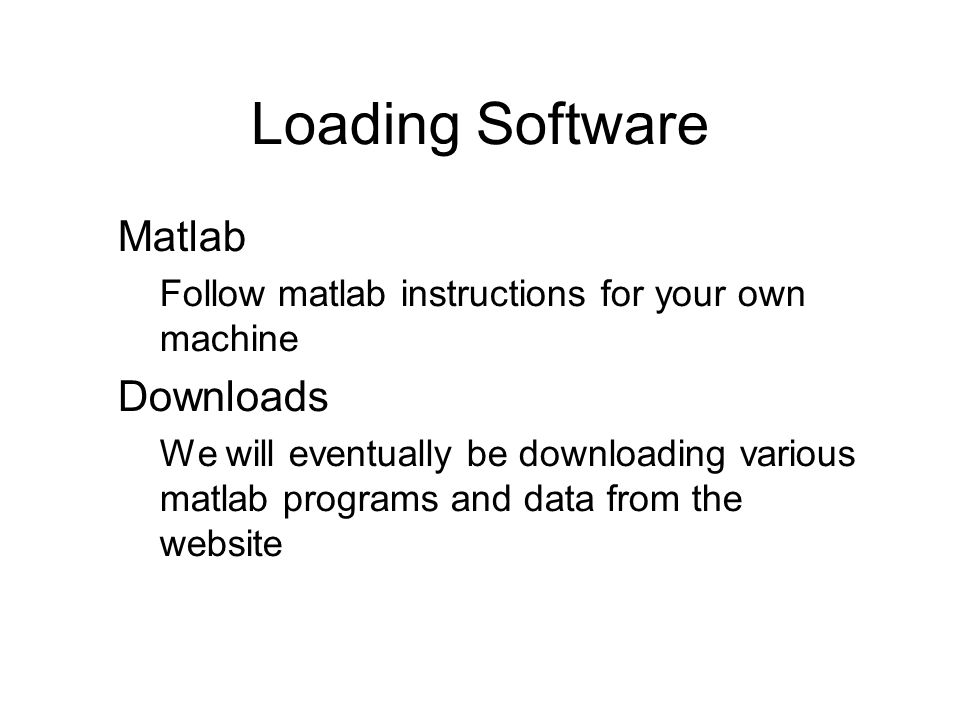 Loading Software

Matlab

Follow matlab instructions for your own machine

Downloads

We will eventually be downloading various matlab programs and data from the website